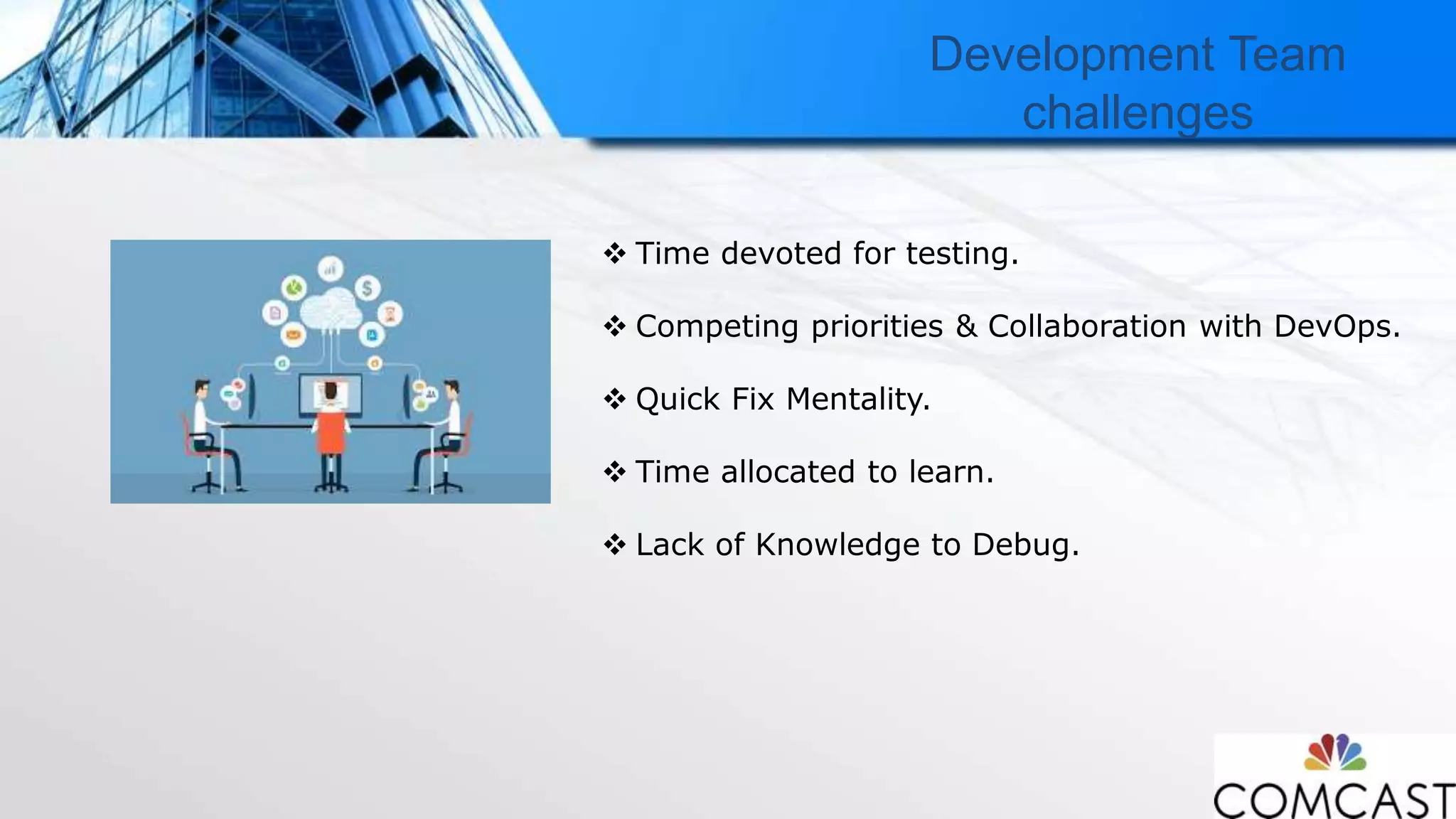 Development Team challenges

❖ Time devoted for testing.

❖ Competing priorities & Collaboration with DevOps.

❖ Quick Fix Mentality.

❖ Time allocated to learn.

❖ Lack of Knowledge to Debug.

COMCAST